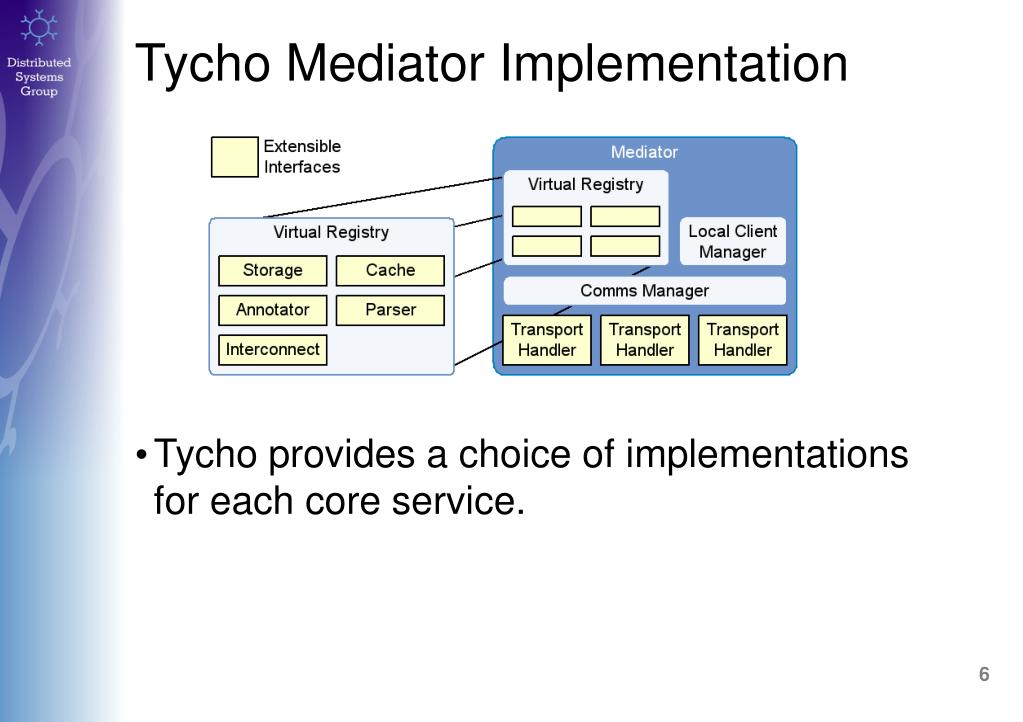 Distributed Systems Group

Tycho Mediator Implementation

Extensible Interfaces

Virtual Registry

Storage

Cache

Annotator

Parser

Interconnect

Mediator

Virtual Registry

Local Client Manager

Comms Manager

Transport Handler

Transport Handler

Transport Handler

• Tycho provides a choice of implementations for each core service.

6